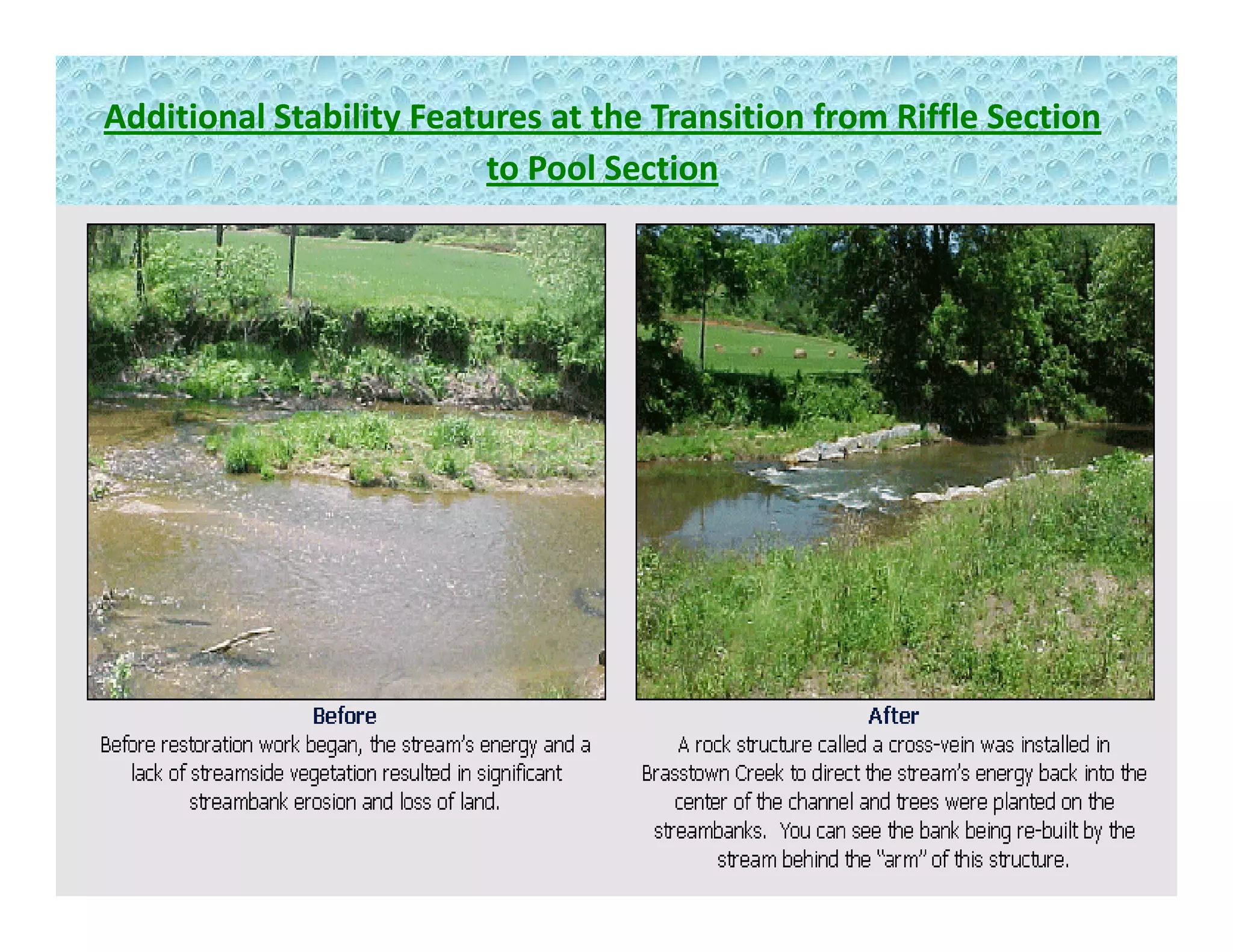 Additional Stability Features at the Transition from Riffle Section to Pool Section

Before
Before restoration work began, the stream's energy and a lack of streamside vegetation resulted in significant streambank erosion and loss of land.

After
A rock structure called a cross-vein was installed in Brasstown Creek to direct the stream's energy back into the center of the channel and trees were planted on the streambanks. You can see the bank being re-built by the stream behind the "arm" of this structure.